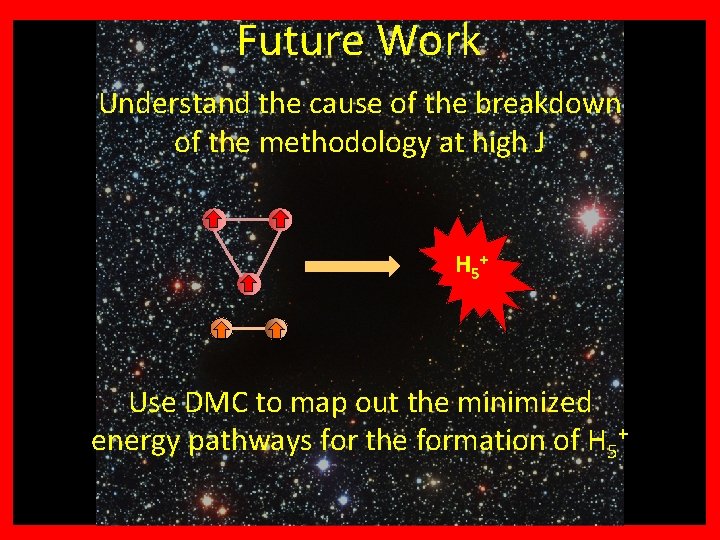 Future Work

Understand the cause of the breakdown of the methodology at high J

$H_5^+$

Use DMC to map out the minimized energy pathways for the formation of $H_5^+$